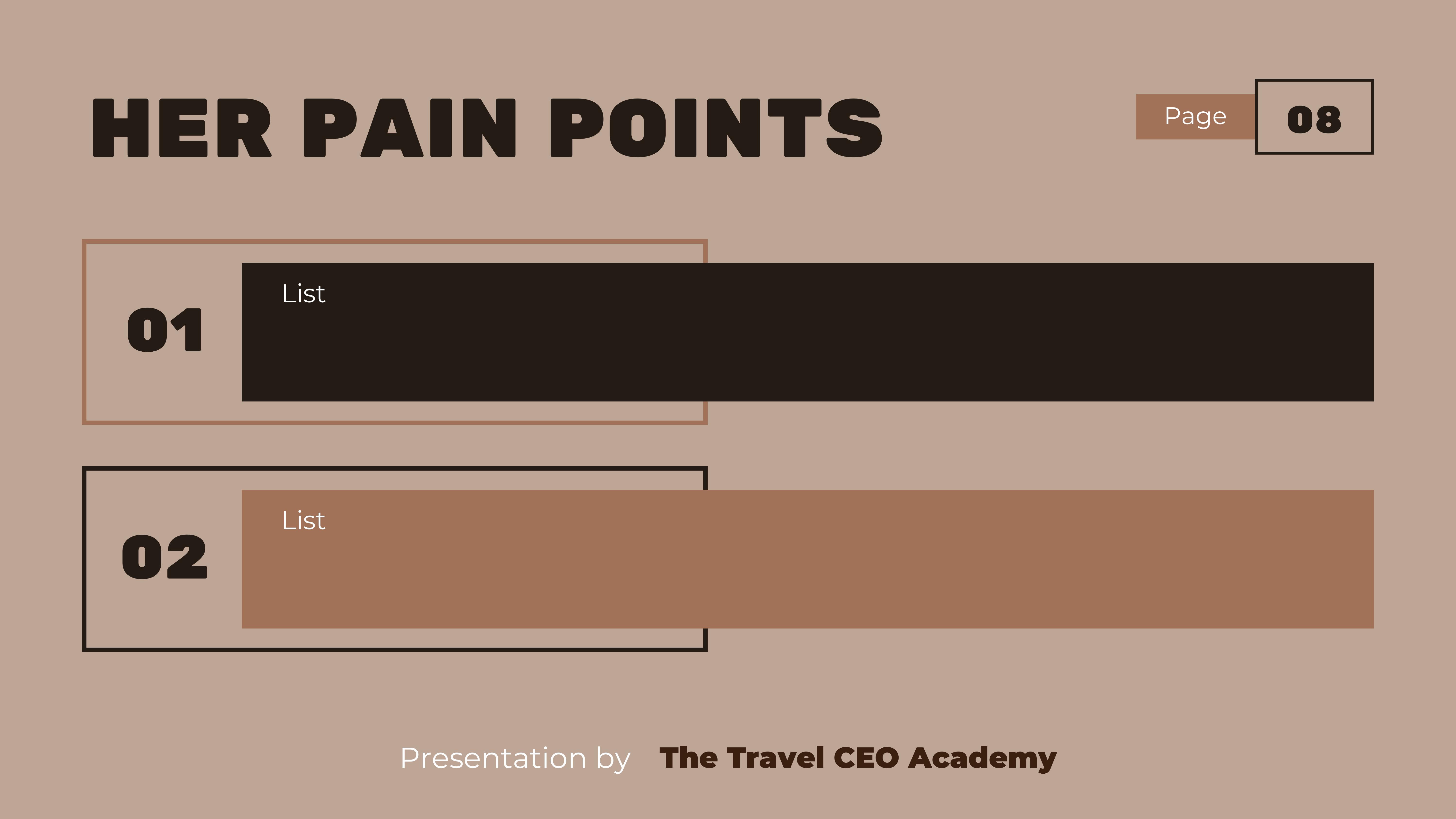 HER PAIN POINTS

Page 08

01

List

02

List

Presentation by The Travel CEO Academy